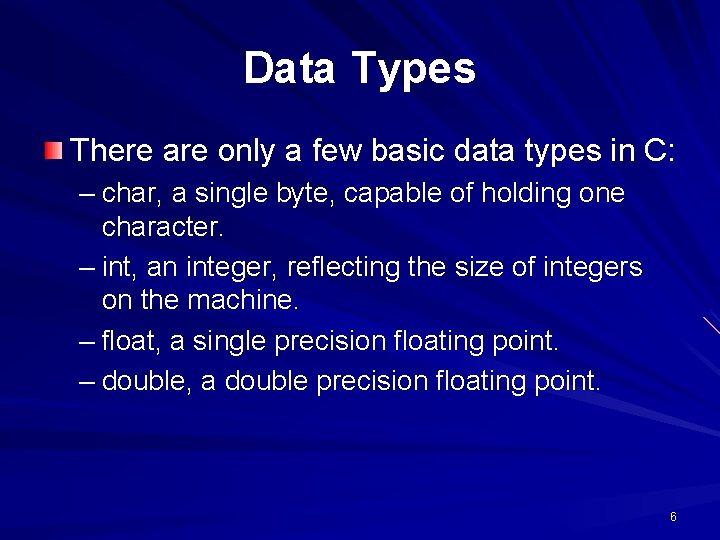 Data Types

There are only a few basic data types in C:

– char, a single byte, capable of holding one character.

– int, an integer, reflecting the size of integers on the machine.

– float, a single precision floating point.

– double, a double precision floating point.

6